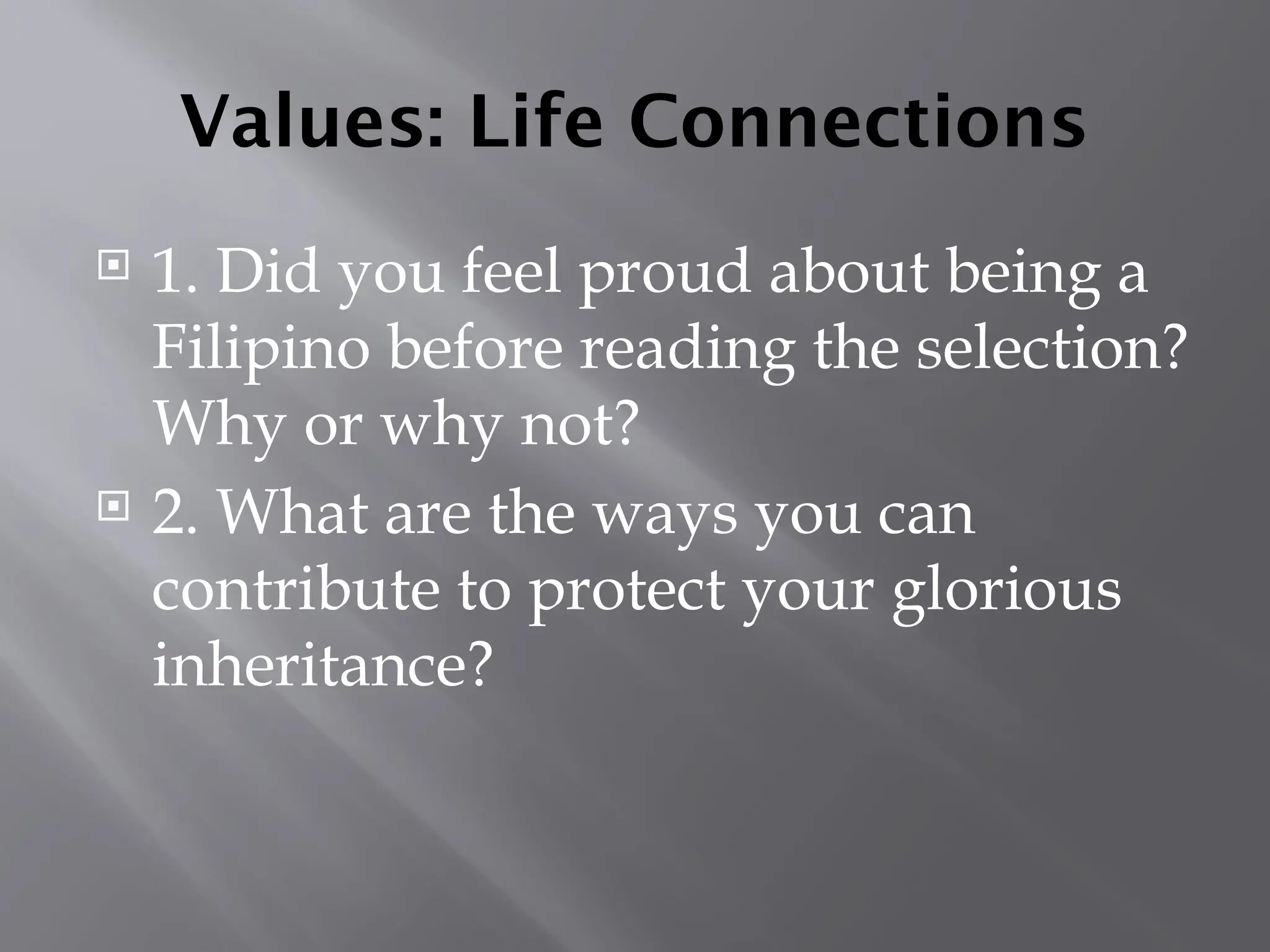 Values: Life Connections

1. Did you feel proud about being a Filipino before reading the selection? Why or why not?

2. What are the ways you can contribute to protect your glorious inheritance?